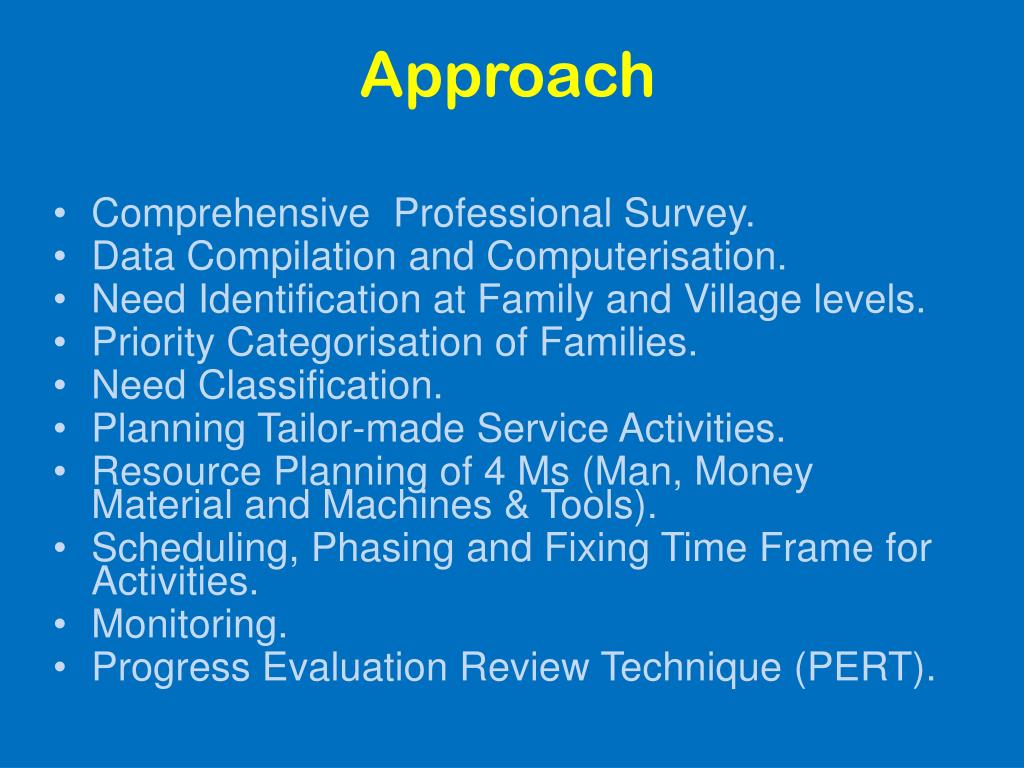 Approach

• Comprehensive  Professional Survey.
• Data Compilation and Computerisation.
• Need Identification at Family and Village levels.
• Priority Categorisation of Families.
• Need Classification.
• Planning Tailor-made Service Activities.
• Resource Planning of 4 Ms (Man, Money Material and Machines & Tools).
• Scheduling, Phasing and Fixing Time Frame for Activities.
• Monitoring.
• Progress Evaluation Review Technique (PERT).